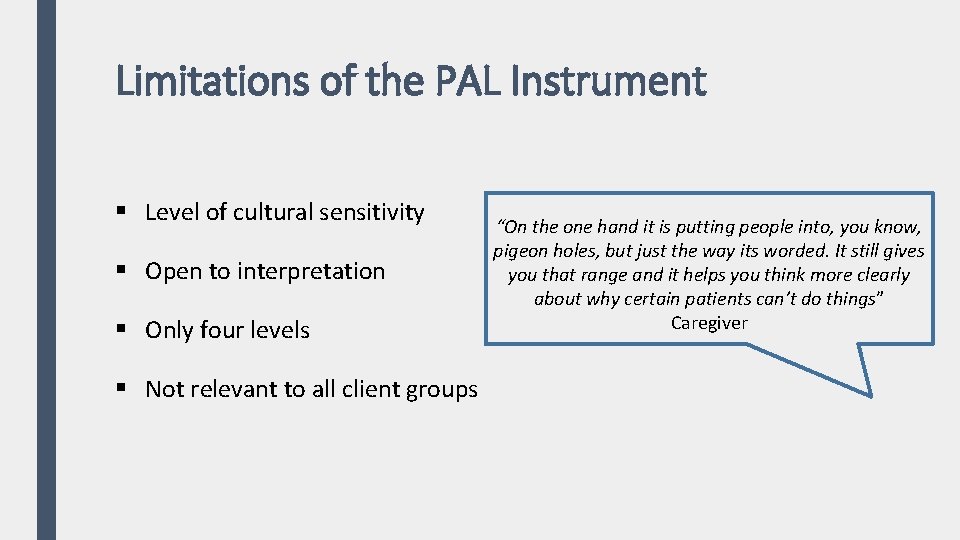 Limitations of the PAL Instrument

▪ Level of cultural sensitivity

▪ Open to interpretation

▪ Only four levels

▪ Not relevant to all client groups

“On the one hand it is putting people into, you know, pigeon holes, but just the way its worded. It still gives you that range and it helps you think more clearly about why certain patients can’t do things”
Caregiver